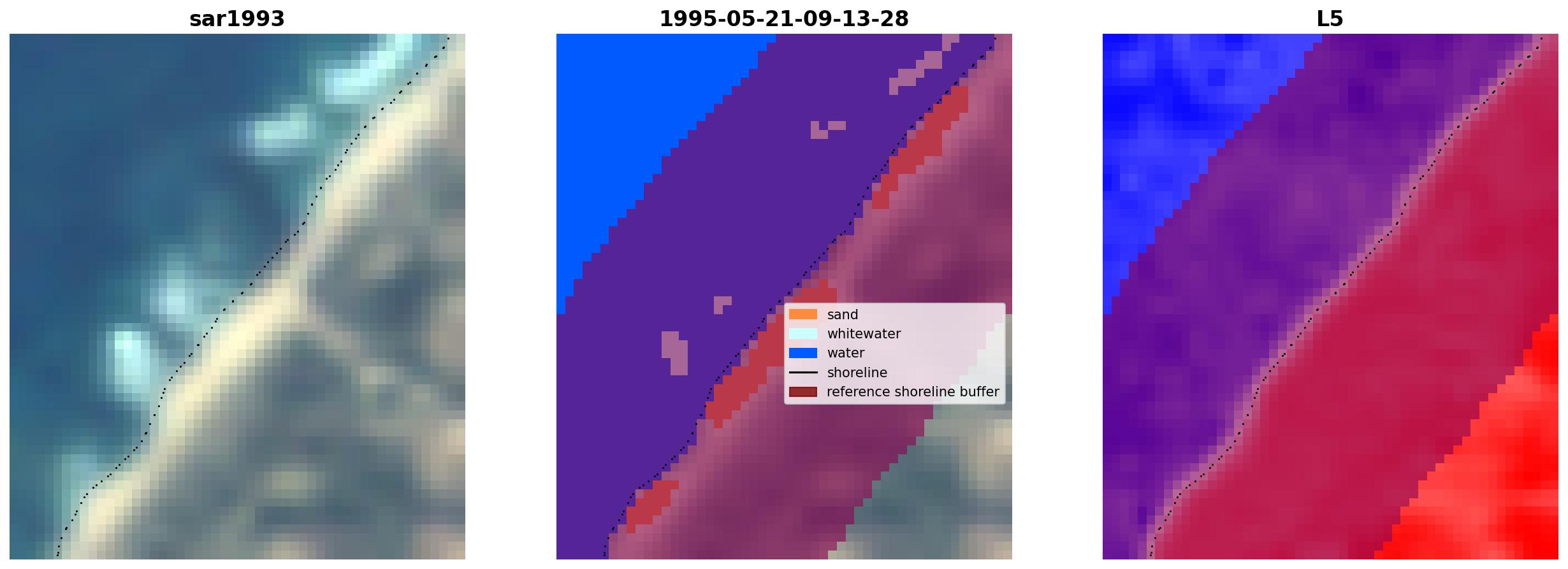 sar1993

1995-05-21-09-13-28

sand
whitewater
water
shoreline
reference shoreline buffer

L5